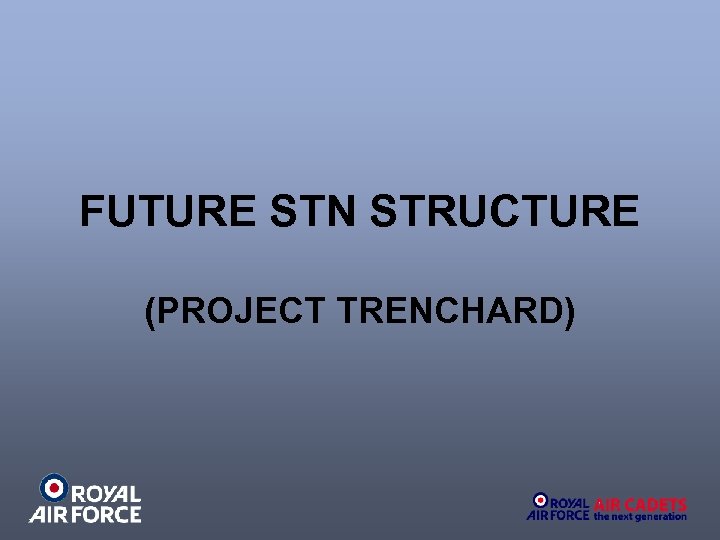 FUTURE STN STRUCTURE

(PROJECT TRENCHARD)

ROYAL AIR FORCE

ROYAL AIR FORCE AIR CADETS the next generation